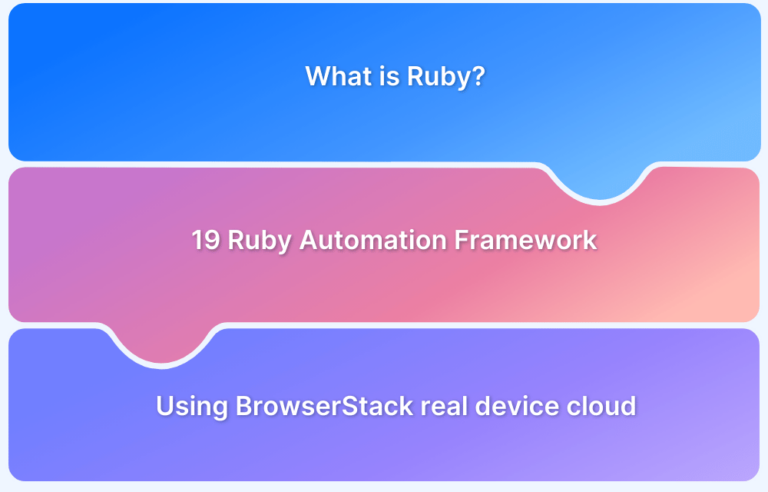 What is Ruby?

19 Ruby Automation Framework

Using BrowserStack real device cloud